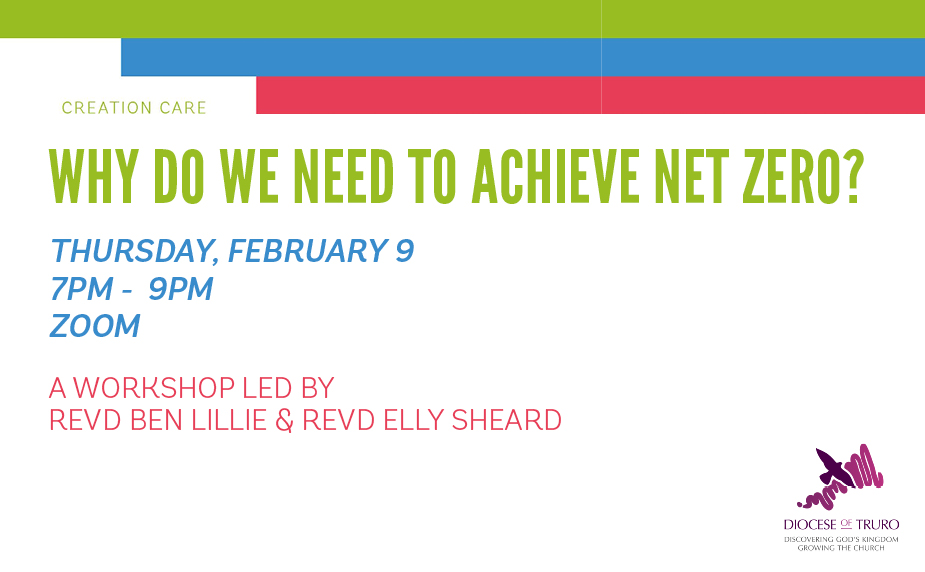 CREATION CARE

WHY DO WE NEED TO ACHIEVE NET ZERO?

THURSDAY, FEBRUARY 9
7PM - 9PM
ZOOM

A WORKSHOP LED BY
REVD BEN LILLIE & REVD ELLY SHEARD

DIOCESE OF TRURO
DISCOVERING GOD'S KINGDOM
GROWING THE CHURCH